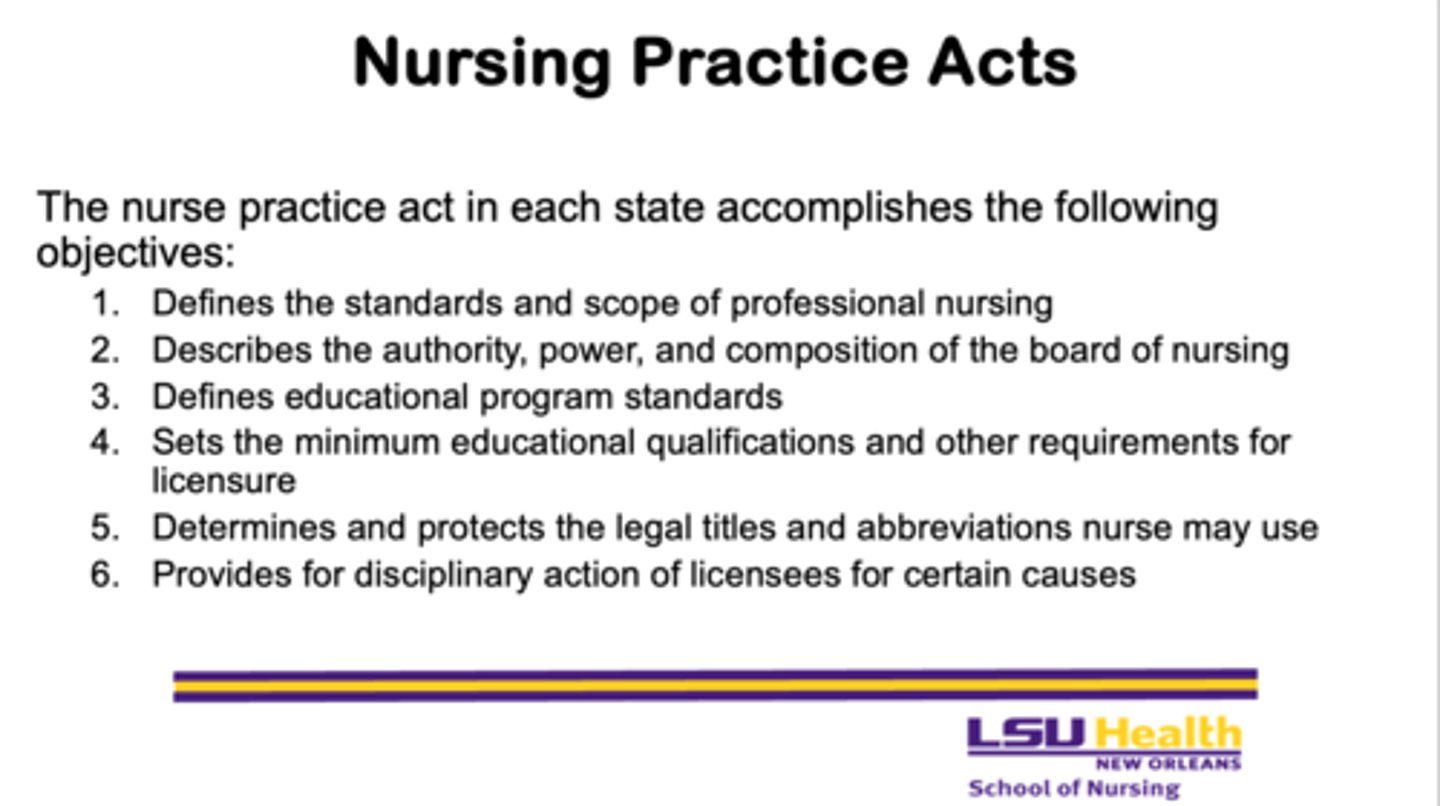 Nursing Practice Acts

The nurse practice act in each state accomplishes the following objectives:

1. Defines the standards and scope of professional nursing
2. Describes the authority, power, and composition of the board of nursing
3. Defines educational program standards
4. Sets the minimum educational qualifications and other requirements for licensure
5. Determines and protects the legal titles and abbreviations nurse may use
6. Provides for disciplinary action of licensees for certain causes

LSU Health
NEW ORLEANS
School of Nursing